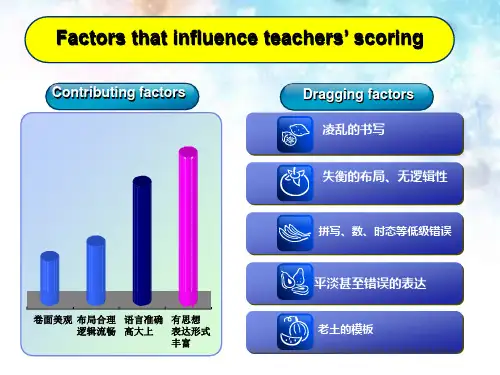 Factors that influence teachers' scoring

Contributing factors

卷面美观

布局合理 逻辑流畅

语言准确 高大上

有思想 表达形式 丰富

Dragging factors

凌乱的书写

失衡的布局、无逻辑性

拼写、数、时态等低级错误

平淡甚至错误的表达

老土的模板